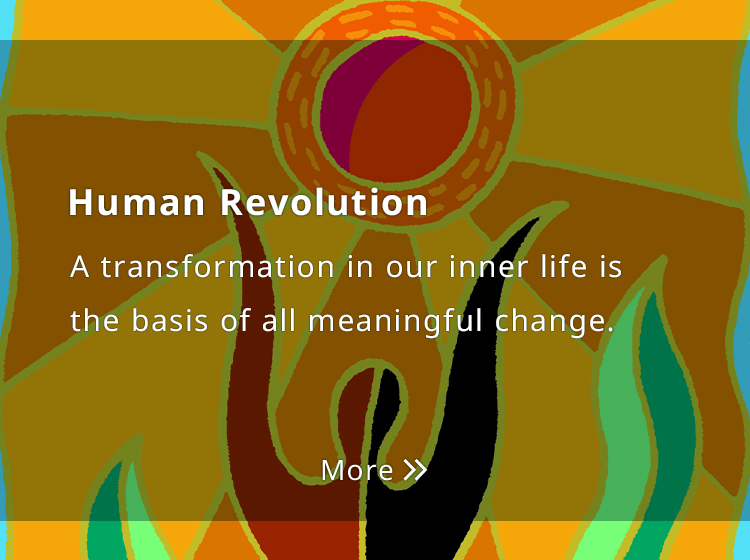 Human Revolution

A transformation in our inner life is the basis of all meaningful change.

More »